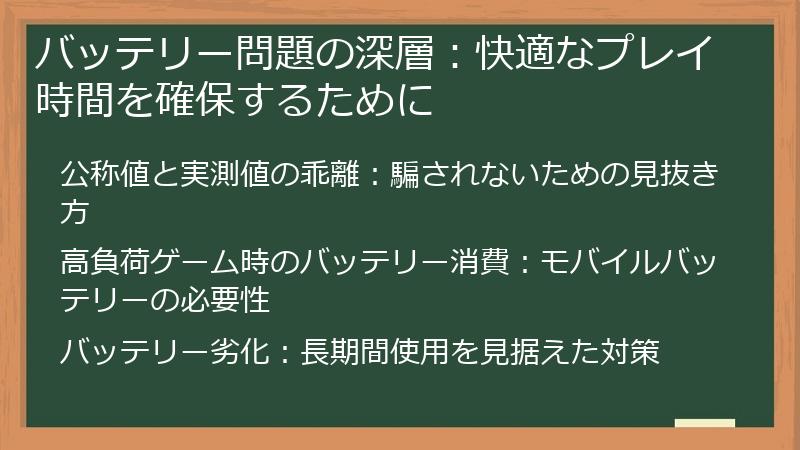 バッテリー問題の深層：快適なプレイ時間を確保するために

公称値と実測値の乖離：騙されないための見抜き方

高負荷ゲーム時のバッテリー消費：モバイルバッテリーの必要性

バッテリー劣化：長期間使用を見据えた対策